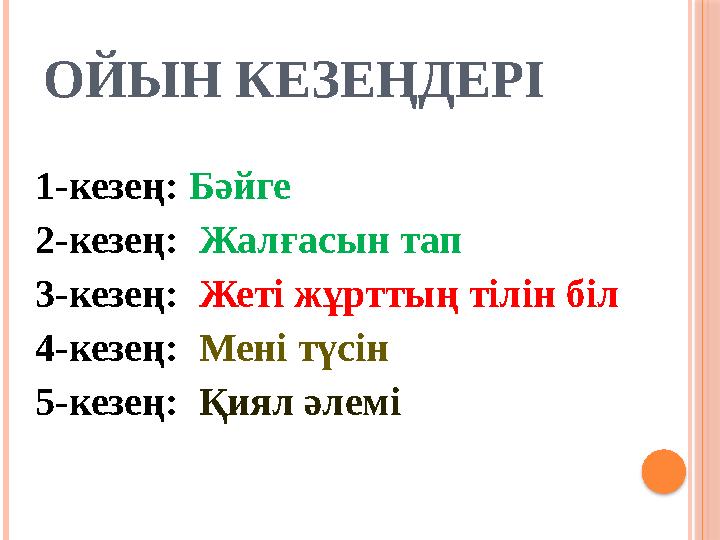 ОЙЫН КЕЗЕҢДЕРІ

1-кезең: Бәйге
2-кезең: Жалғасын тап
3-кезең: Жеті жұрттың тілін біл
4-кезең: Мені түсін
5-кезең: Қиял әлемі